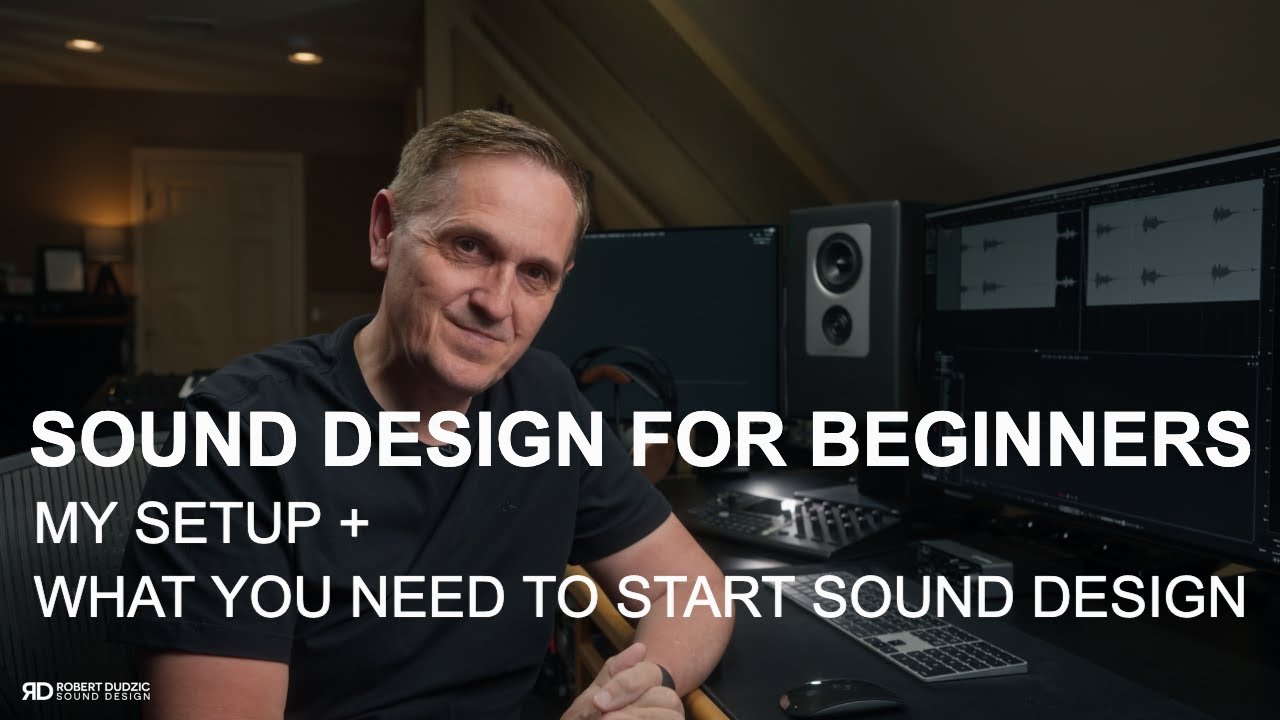 SOUND DESIGN FOR BEGINNERS
MY SETUP +
WHAT YOU NEED TO START SOUND DESIGN

RD ROBERT DUDZIC SOUND DESIGN